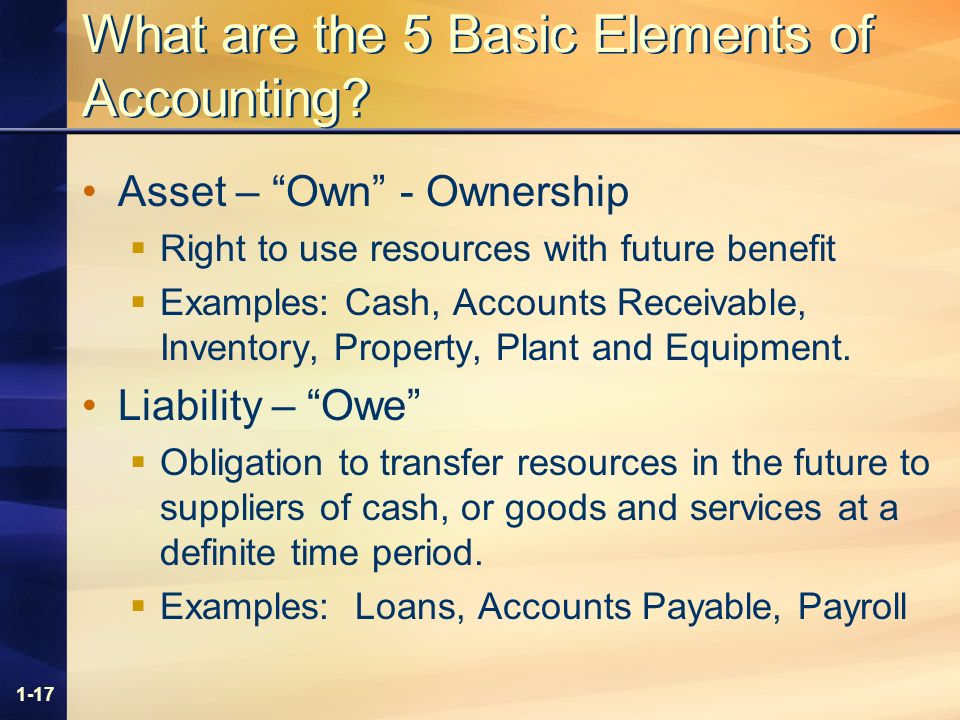 What are the 5 Basic Elements of Accounting?

• Asset – “Own” - Ownership
  ▪ Right to use resources with future benefit
  ▪ Examples: Cash, Accounts Receivable, Inventory, Property, Plant and Equipment.
• Liability – “Owe”
  ▪ Obligation to transfer resources in the future to suppliers of cash, or goods and services at a definite time period.
  ▪ Examples: Loans, Accounts Payable, Payroll

1-17